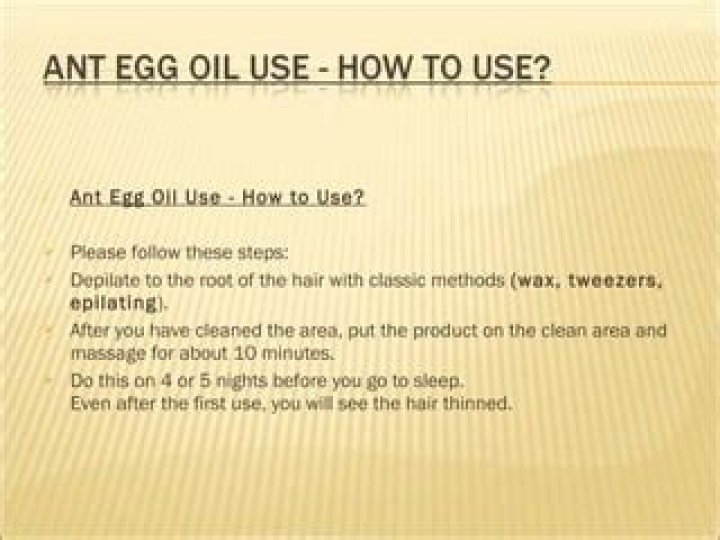 ANT EGG OIL USE - HOW TO USE?

Ant Egg Oil Use - How to Use?

Please follow these steps:

Depilate to the root of the hair with classic methods (wax, tweezers, epilating).

After you have cleaned the area, put the product on the clean area and massage for about 10 minutes.

Do this on 4 or 5 nights before you go to sleep.
Even after the first use, you will see the hair thinned.